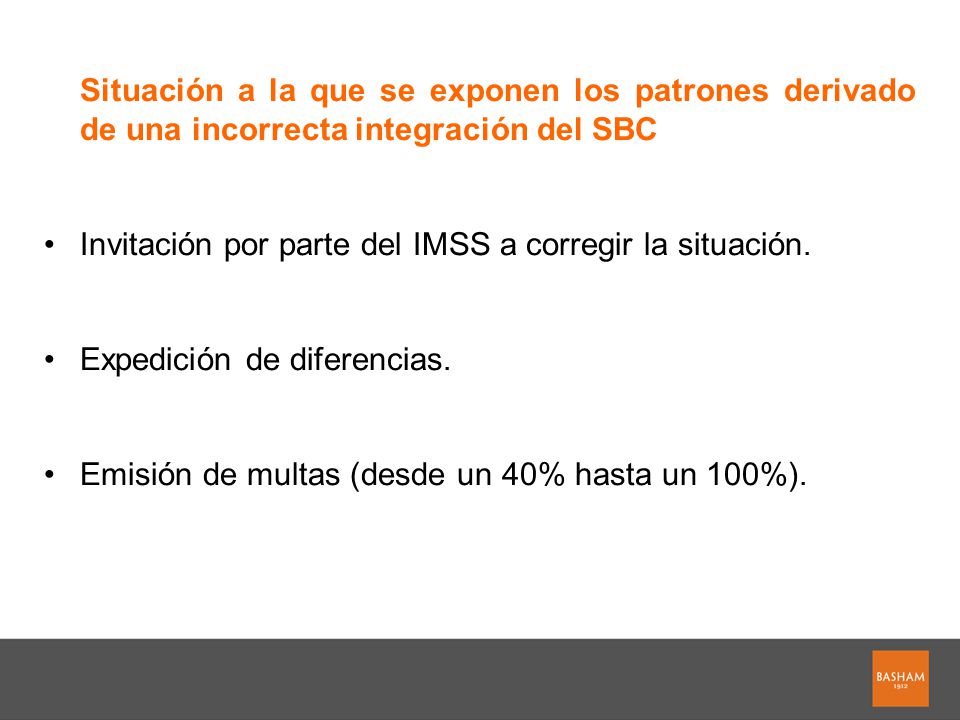 Situación a la que se exponen los patrones derivado de una incorrecta integración del SBC

• Invitación por parte del IMSS a corregir la situación.

• Expedición de diferencias.

• Emisión de multas (desde un 40% hasta un 100%).

BASHAM
1912